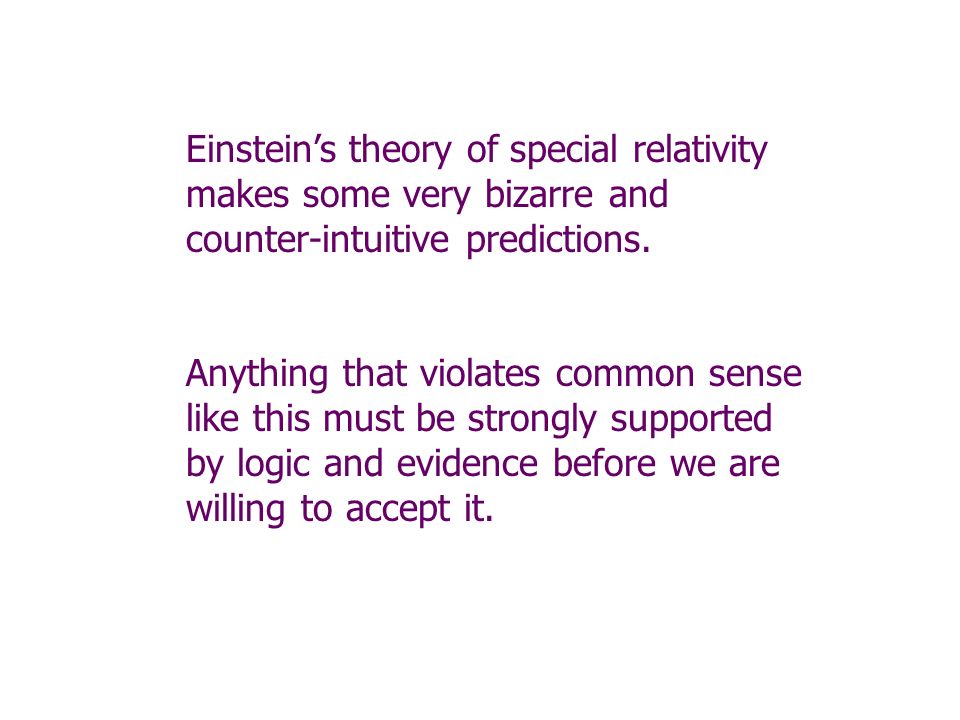 Einstein’s theory of special relativity makes some very bizarre and counter-intuitive predictions.

Anything that violates common sense like this must be strongly supported by logic and evidence before we are willing to accept it.